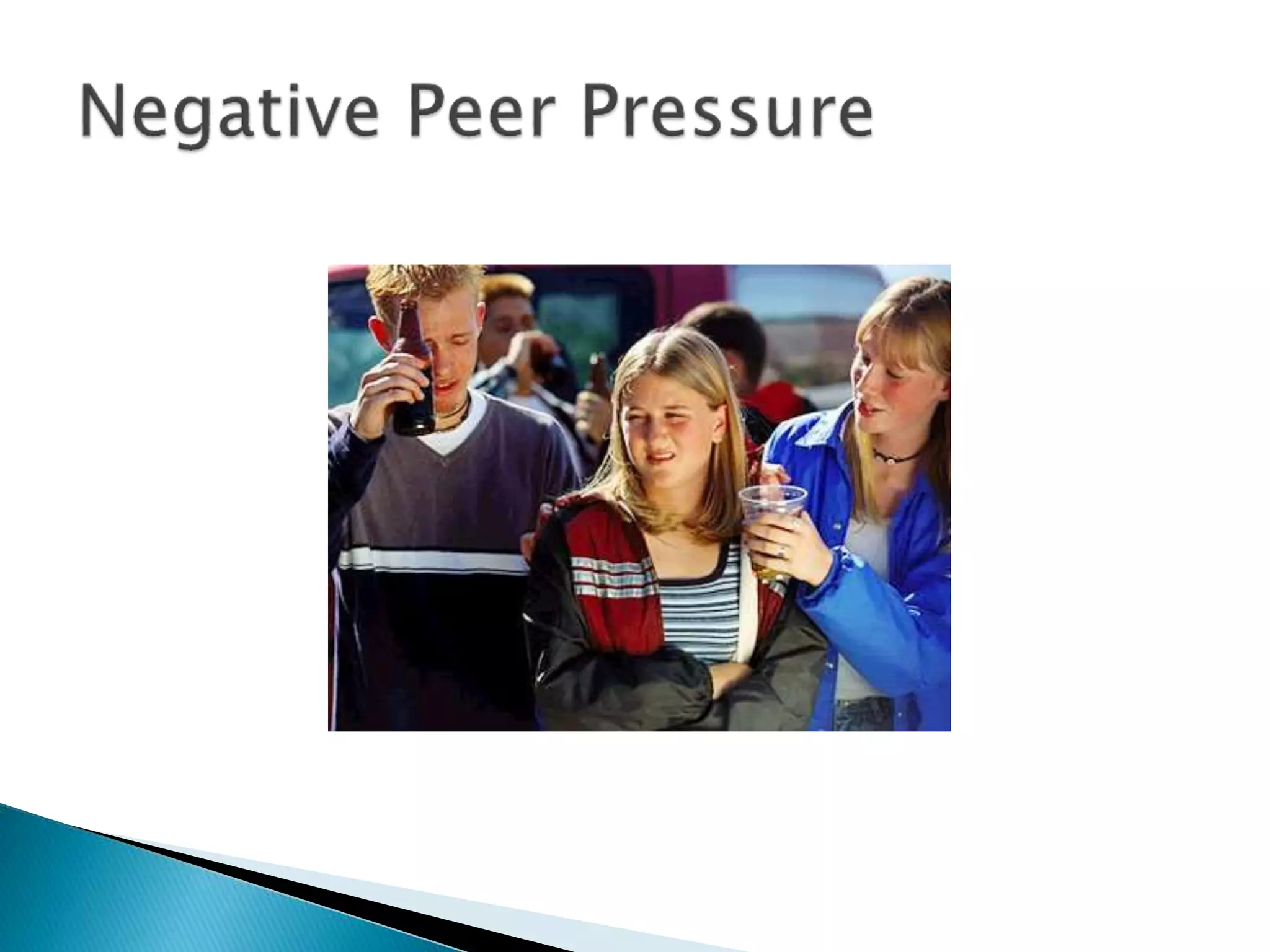 Negative Peer Pressure